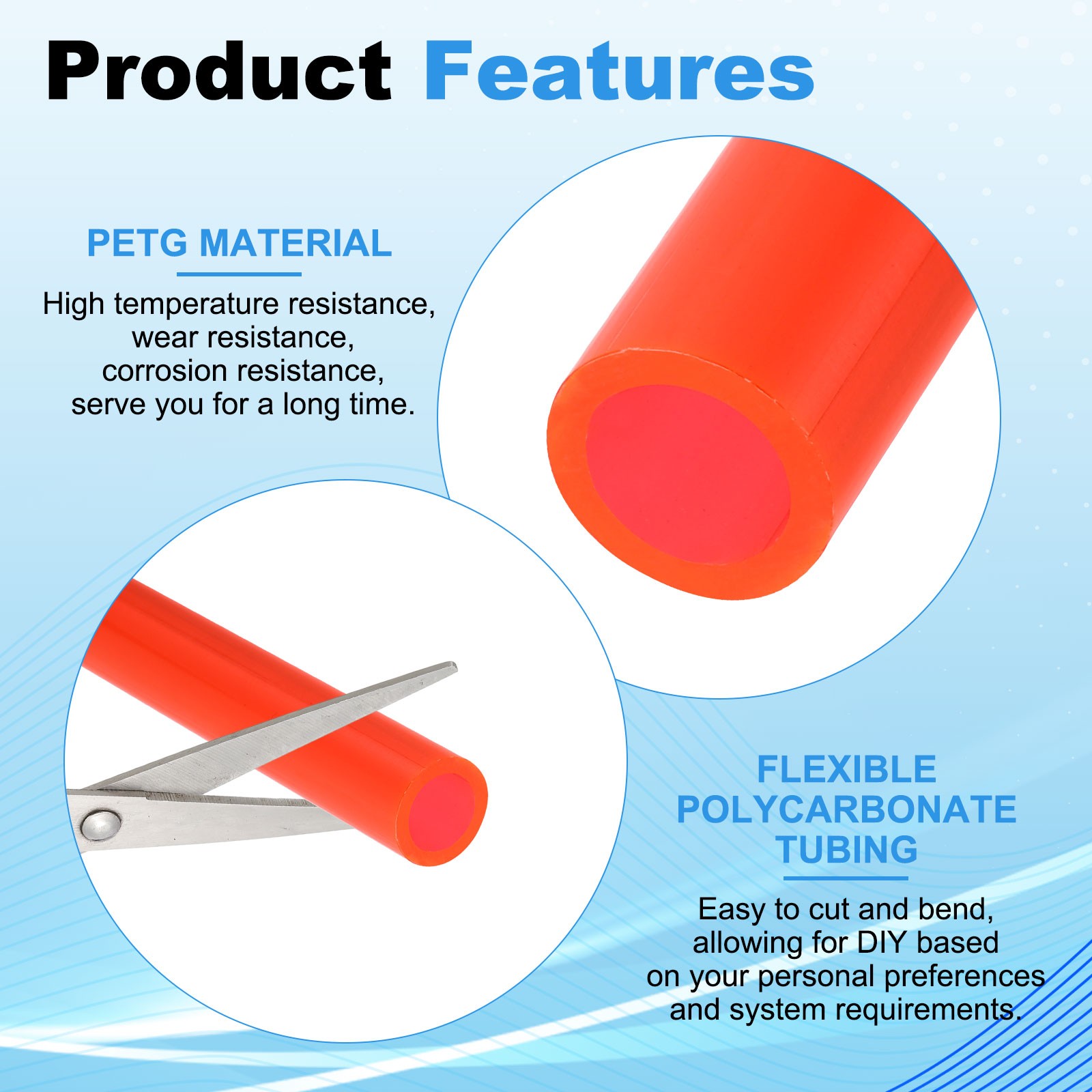 Product Features

PETG MATERIAL

High temperature resistance, wear resistance, corrosion resistance, serve you for a long time.

FLEXIBLE POLYCARBONATE TUBING

Easy to cut and bend, allowing for DIY based on your personal preferences and system requirements.